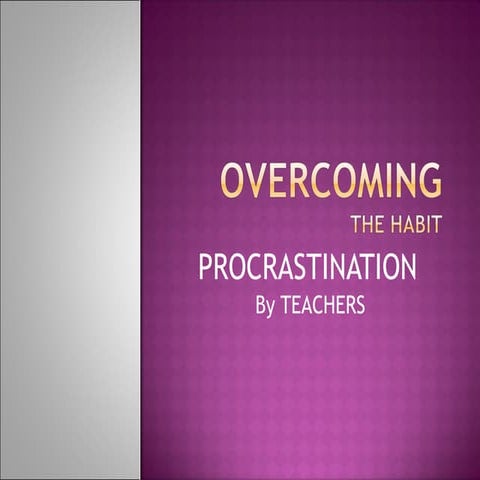 OVERCOMING
THE HABIT

PROCRASTINATION
By TEACHERS